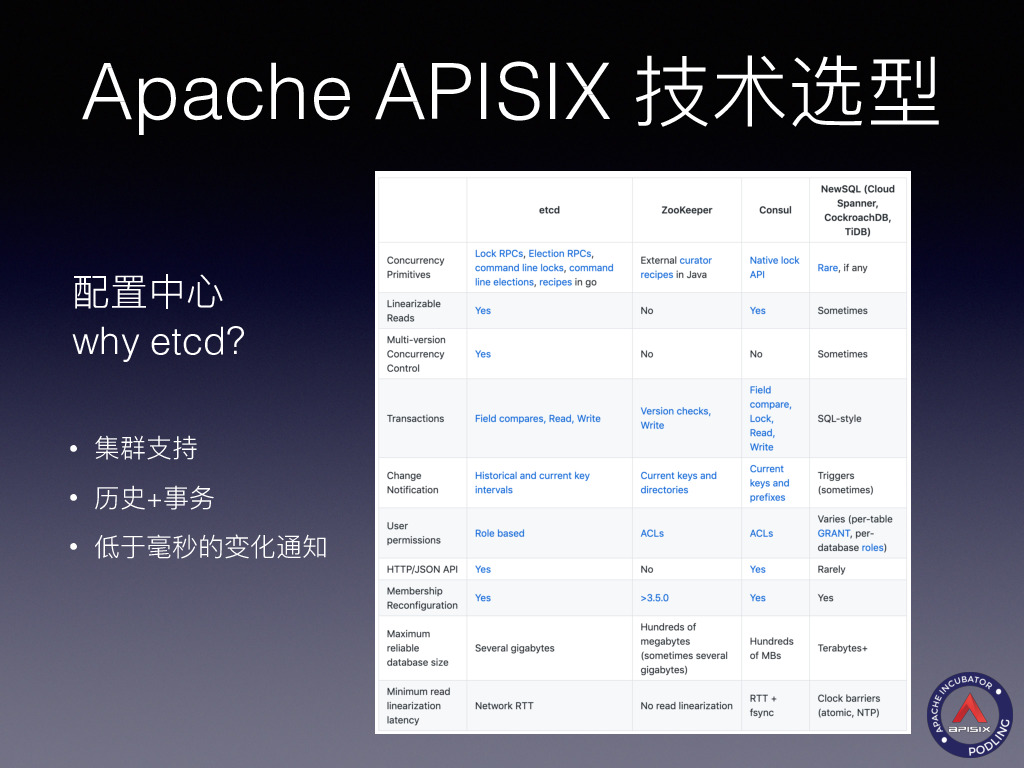 Apache APISIX 技术选型

配置中心
why etcd?

• 集群支持
• 历史+事务
• 低于毫秒的变化通知

| | etcd | ZooKeeper | Consul | NewSQL (Cloud Spanner, CockroachDB, TiDB) |
|---|---|---|---|---|
| Concurrency Primitives | Lock RPCs, Election RPCs, command line locks, command line elections, recipes in go | External curator recipes in Java | Native lock API | Rare, if any |
| Linearizable Reads | Yes | No | Yes | Sometimes |
| Multi-version Concurrency Control | Yes | No | No | Sometimes |
| Transactions | Field compares, Read, Write | Version checks, Write | Field compare, Lock, Read, Write | SQL-style |
| Change Notification | Historical and current key intervals | Current keys and directories | Current keys and prefixes | Triggers (sometimes) |
| User permissions | Role based | ACLs | ACLs | Varies (per-table GRANT, per-database roles) |
| HTTP/JSON API | Yes | No | Yes | Rarely |
| Membership Reconfiguration | Yes | >3.5.0 | Yes | Yes |
| Maximum reliable database size | Several gigabytes | Hundreds of megabytes (sometimes several gigabytes) | Hundreds of MBs | Terabytes+ |
| Minimum read linearization latency | Network RTT | No read linearization | RTT + fsync | Clock barriers (atomic, NTP) |

APACHE INCUBATOR
APISIX
PODLING